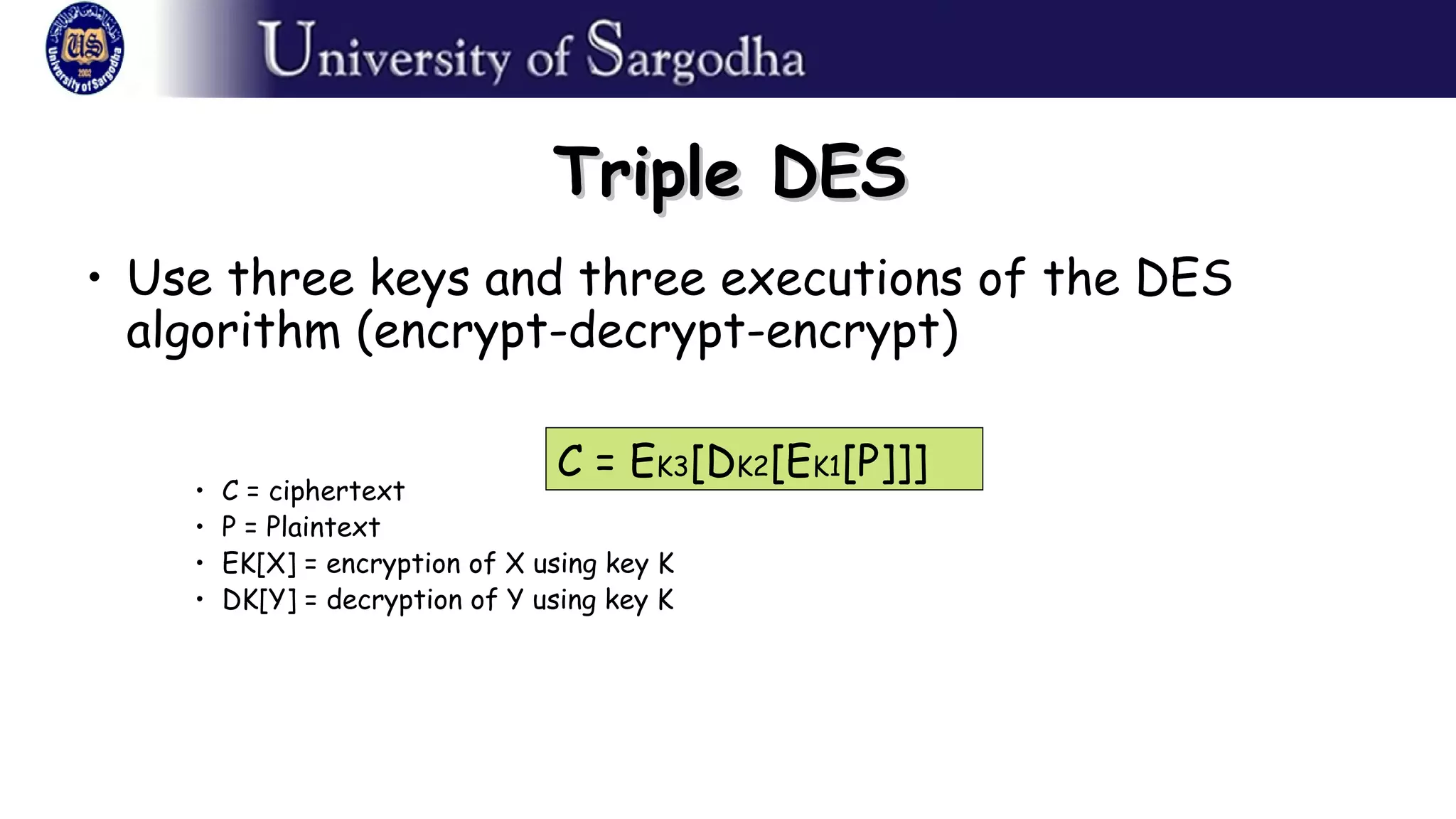 US 2002 University of Sargodha

University of Sargodha

Triple DES

• Use three keys and three executions of the DES algorithm (encrypt-decrypt-encrypt)

$C = E_{K3}[D_{K2}[E_{K1}[P]]]$

• C = ciphertext
• P = Plaintext
• EK[X] = encryption of X using key K
• DK[Y] = decryption of Y using key K